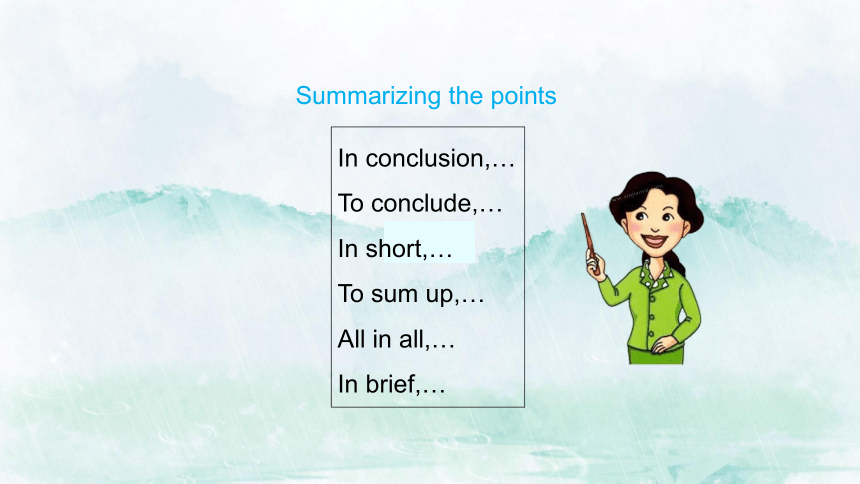 Summarizing the points

In conclusion,…

To conclude,…

In short,…

To sum up,…

All in all,…

In brief,…